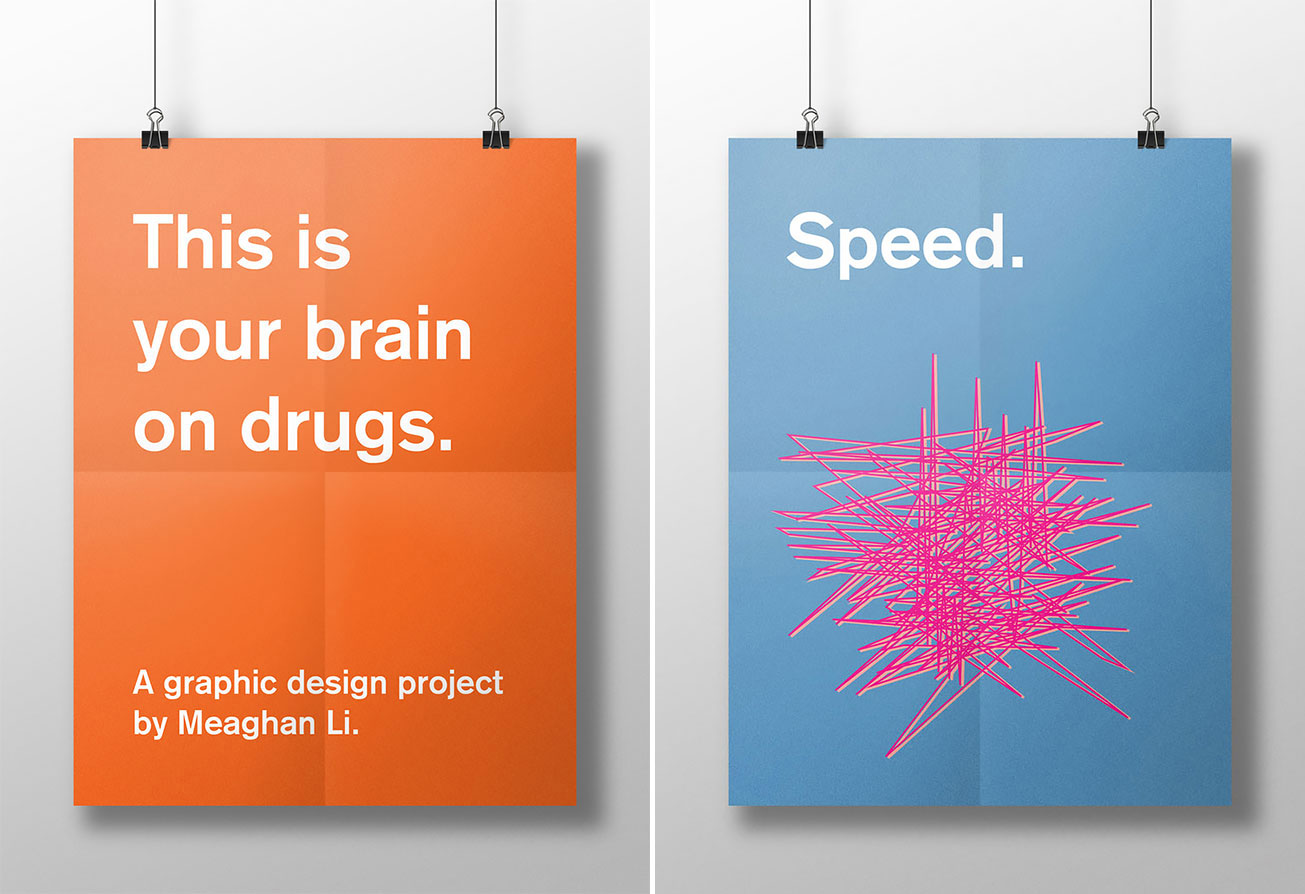 This is your brain on drugs.

A graphic design project by Meaghan Li.

Speed.